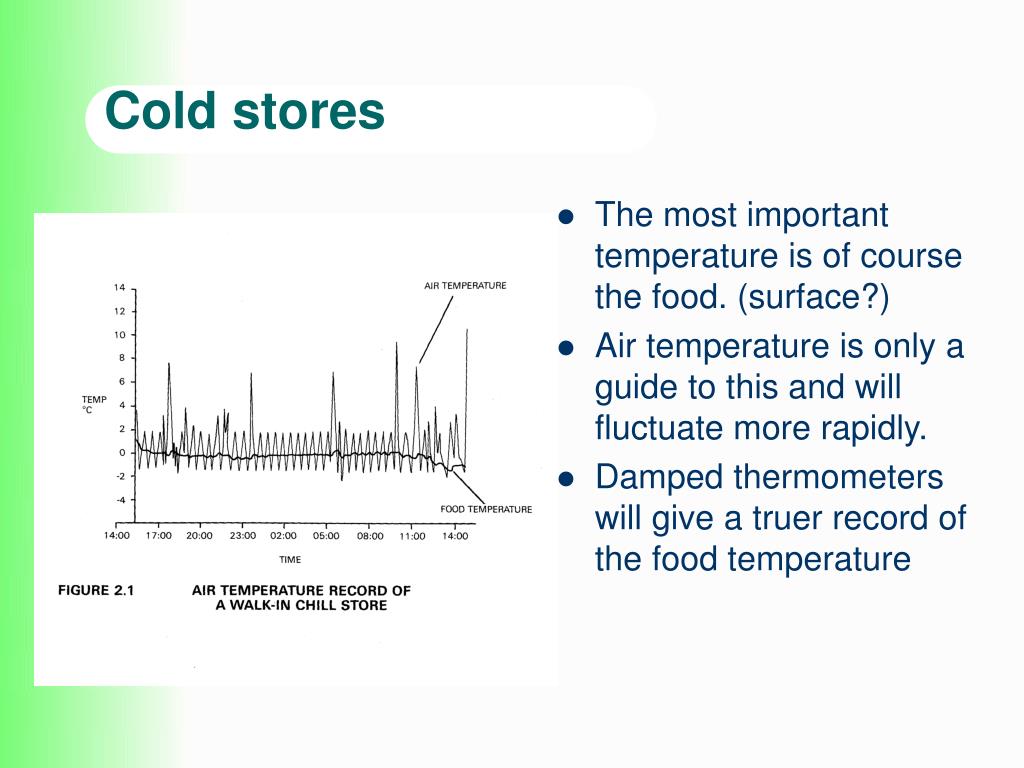 Cold stores

14
12
10
8
6
4
2
0
-2
-4

TEMP
°C

AIR TEMPERATURE

FOOD TEMPERATURE

14:00 17:00 20:00 23:00 02:00 05:00 08:00 11:00 14:00

TIME

FIGURE 2.1 AIR TEMPERATURE RECORD OF A WALK-IN CHILL STORE

- The most important temperature is of course the food. (surface?)
- Air temperature is only a guide to this and will fluctuate more rapidly.
- Damped thermometers will give a truer record of the food temperature